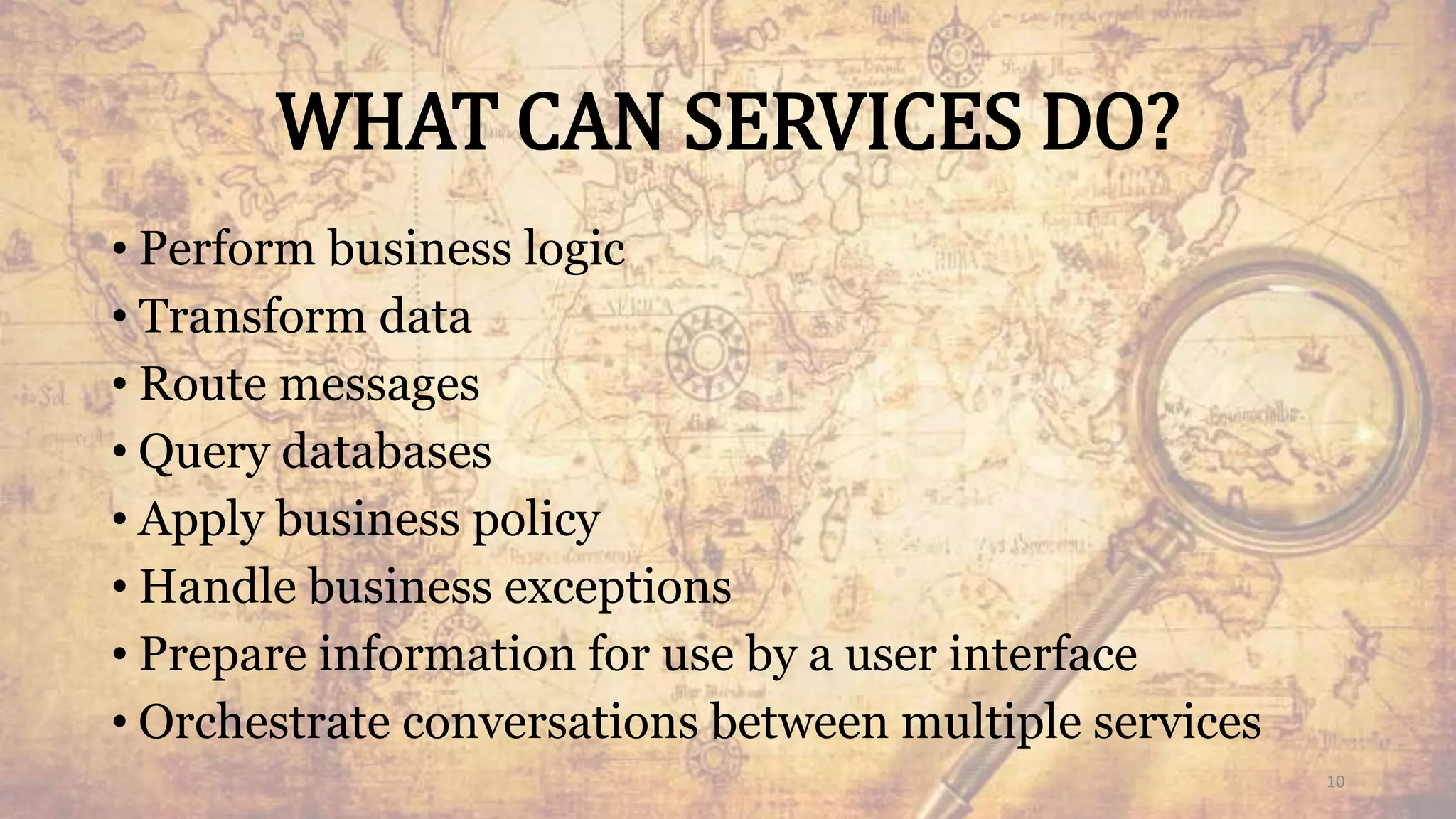 WHAT CAN SERVICES DO?

• Perform business logic
• Transform data
• Route messages
• Query databases
• Apply business policy
• Handle business exceptions
• Prepare information for use by a user interface
• Orchestrate conversations between multiple services

10